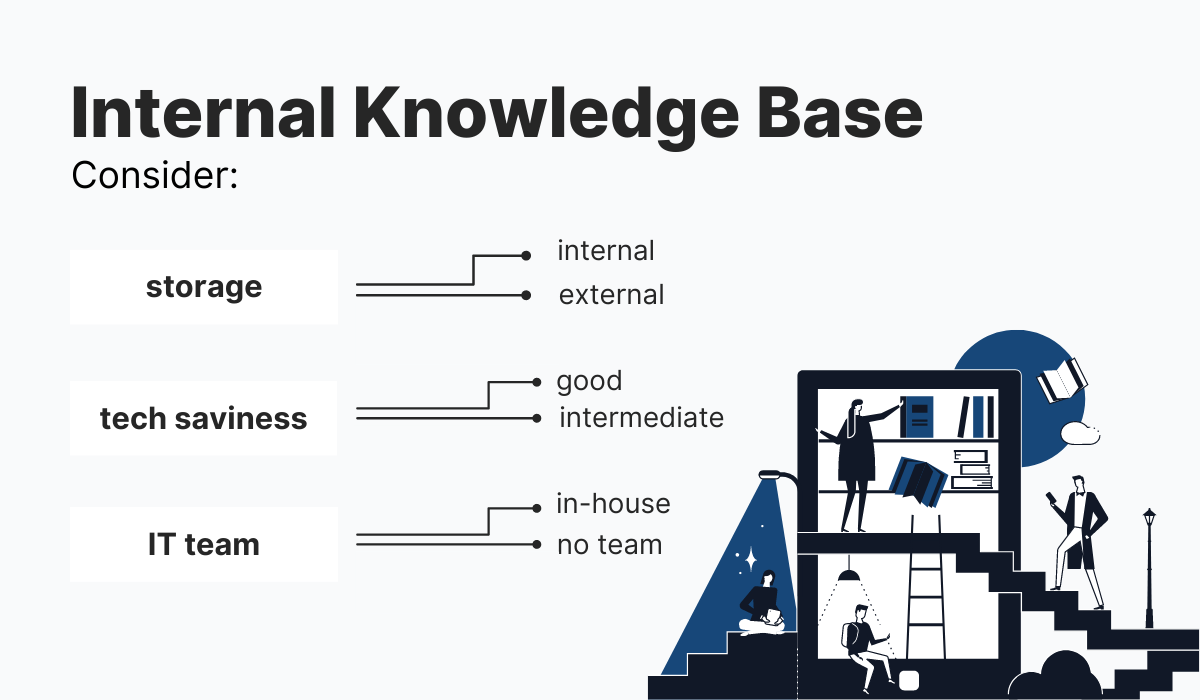 Internal Knowledge Base

Consider:

storage

internal

external

tech saviness

good

intermediate

IT team

in-house

no team